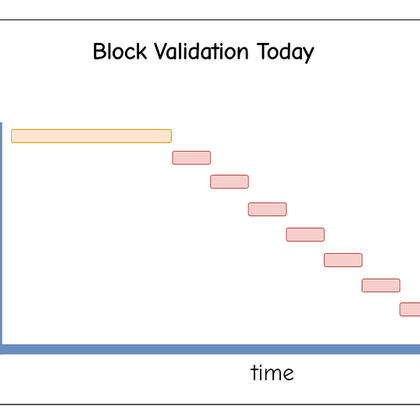 Block Validation Today

time